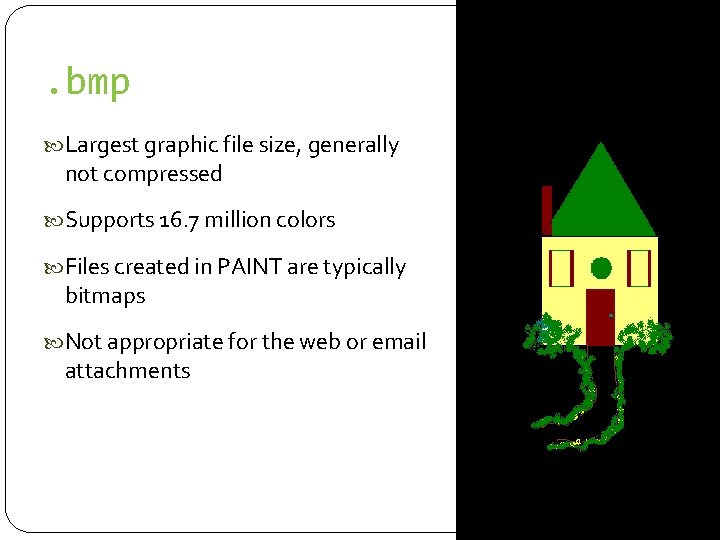 .bmp

Largest graphic file size, generally not compressed

Supports 16.7 million colors

Files created in PAINT are typically bitmaps

Not appropriate for the web or email attachments